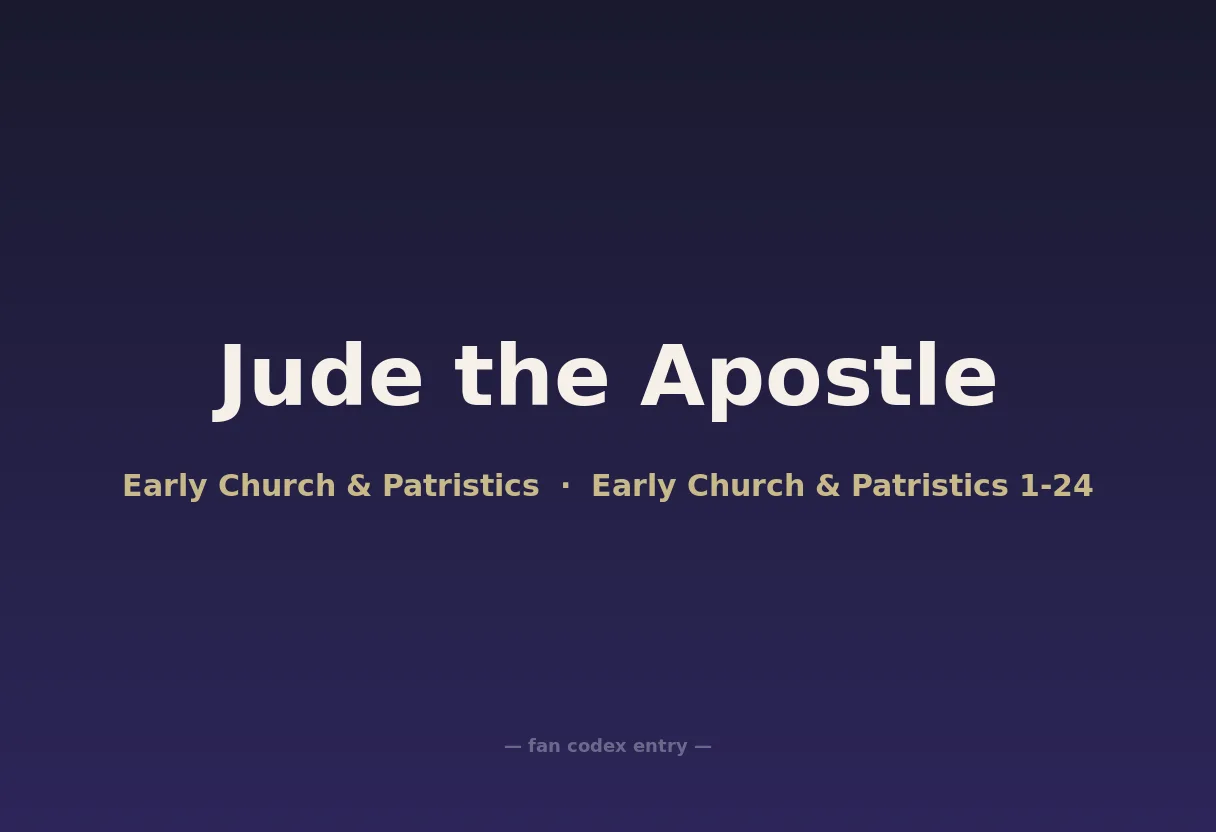 Jude the Apostle

Early Church & Patristics · Early Church & Patristics 1-24

— fan codex entry —